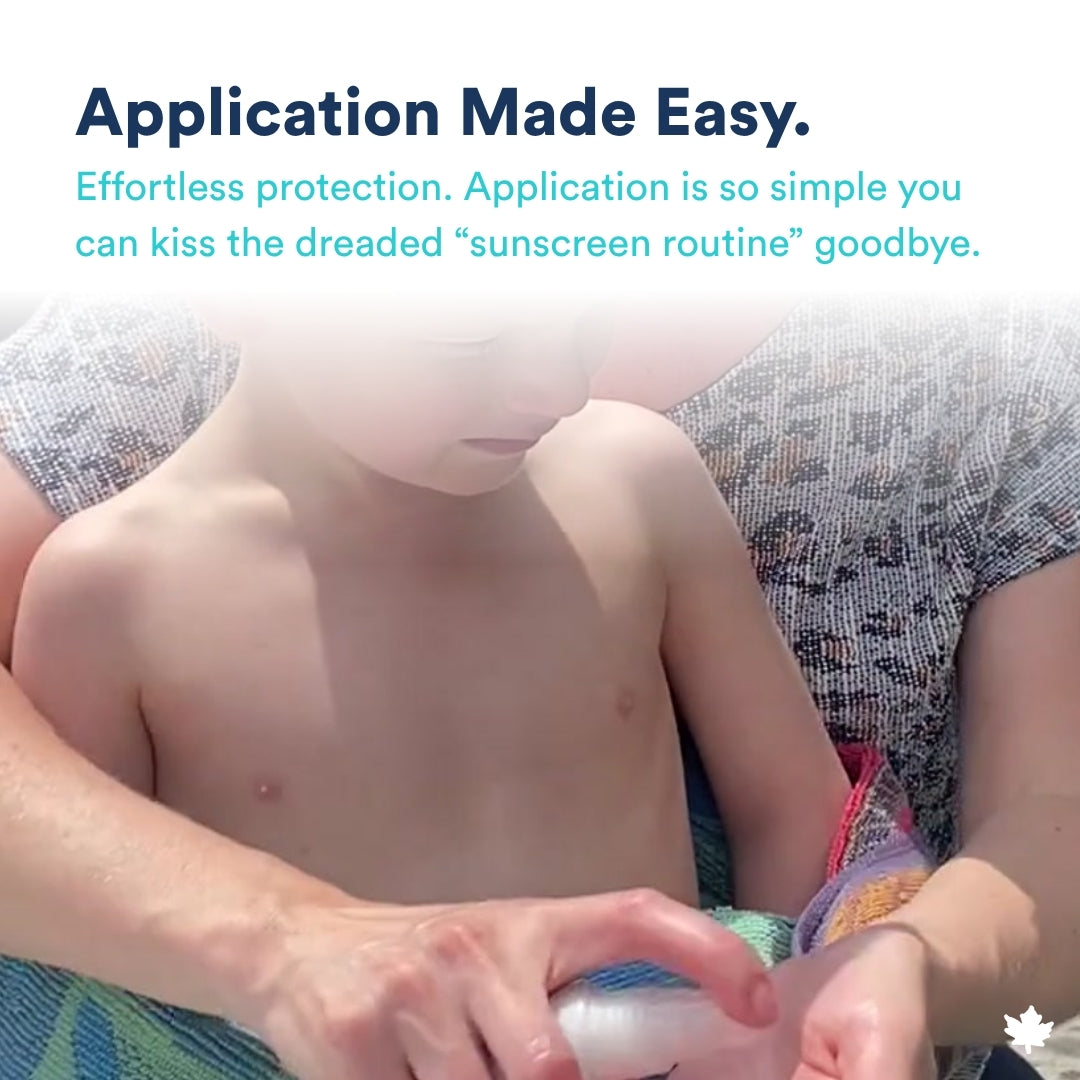 Application Made Easy.

Effortless protection. Application is so simple you can kiss the dreaded “sunscreen routine” goodbye.